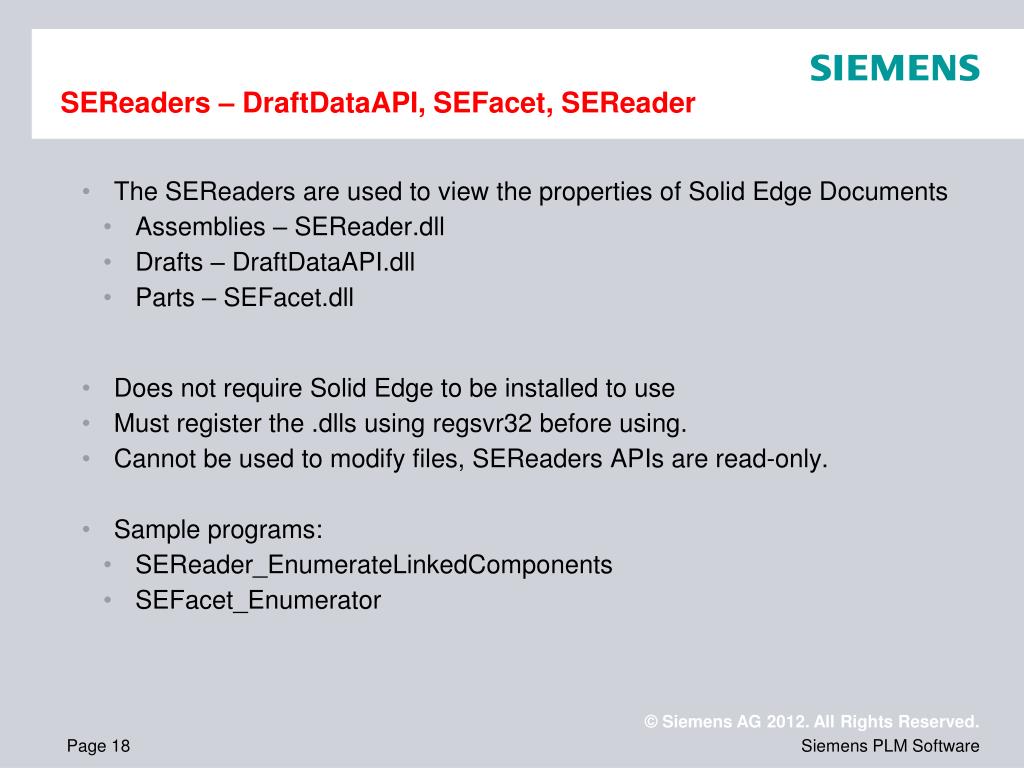 SIEMENS

SEReaders – DraftDataAPI, SEFacet, SEReader

• The SEReaders are used to view the properties of Solid Edge Documents
• Assemblies – SEReader.dll
• Drafts – DraftDataAPI.dll
• Parts – SEFacet.dll

• Does not require Solid Edge to be installed to use
• Must register the .dlls using regsvr32 before using.
• Cannot be used to modify files, SEReaders APIs are read-only.

• Sample programs:
• SEReader_EnumerateLinkedComponents
• SEFacet_Enumerator

© Siemens AG 2012. All Rights Reserved.

Page 18

Siemens PLM Software